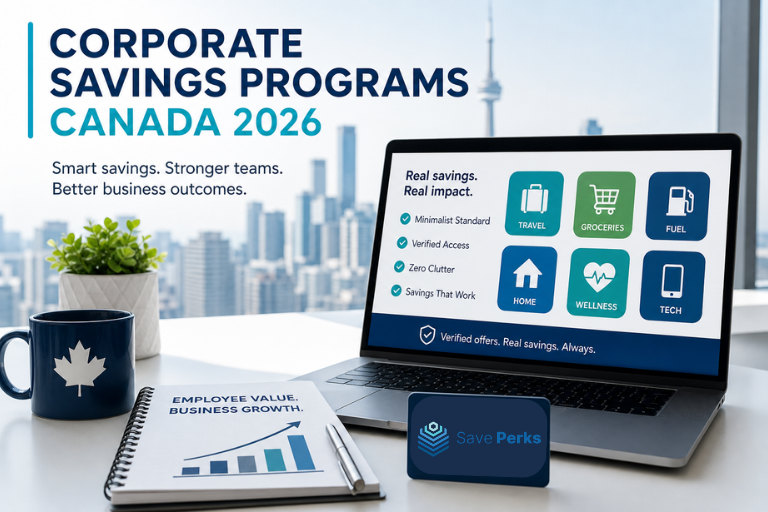 CORPORATE SAVINGS PROGRAMS CANADA 2026

Smart savings. Stronger teams. Better business outcomes.

Real savings. Real impact.

Minimalist Standard
Verified Access
Zero Clutter
Savings That Work

TRAVEL
GROCERIES
FUEL
HOME
WELLNESS
TECH

Verified offers. Real savings. Always.

EMPLOYEE VALUE. BUSINESS GROWTH.

Save Perks